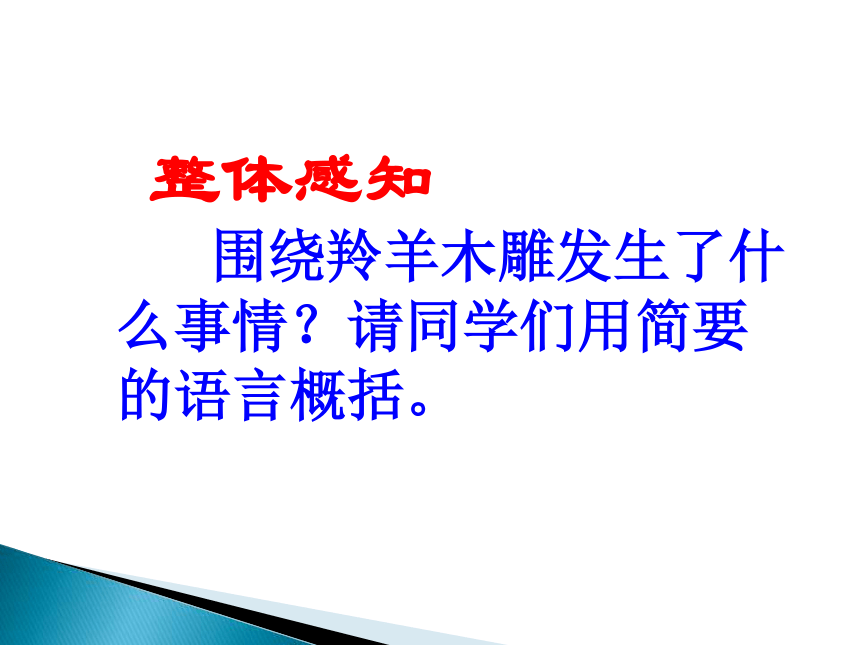 整体感知

围绕羚羊木雕发生了什么事情？请同学们用简要的语言概括。